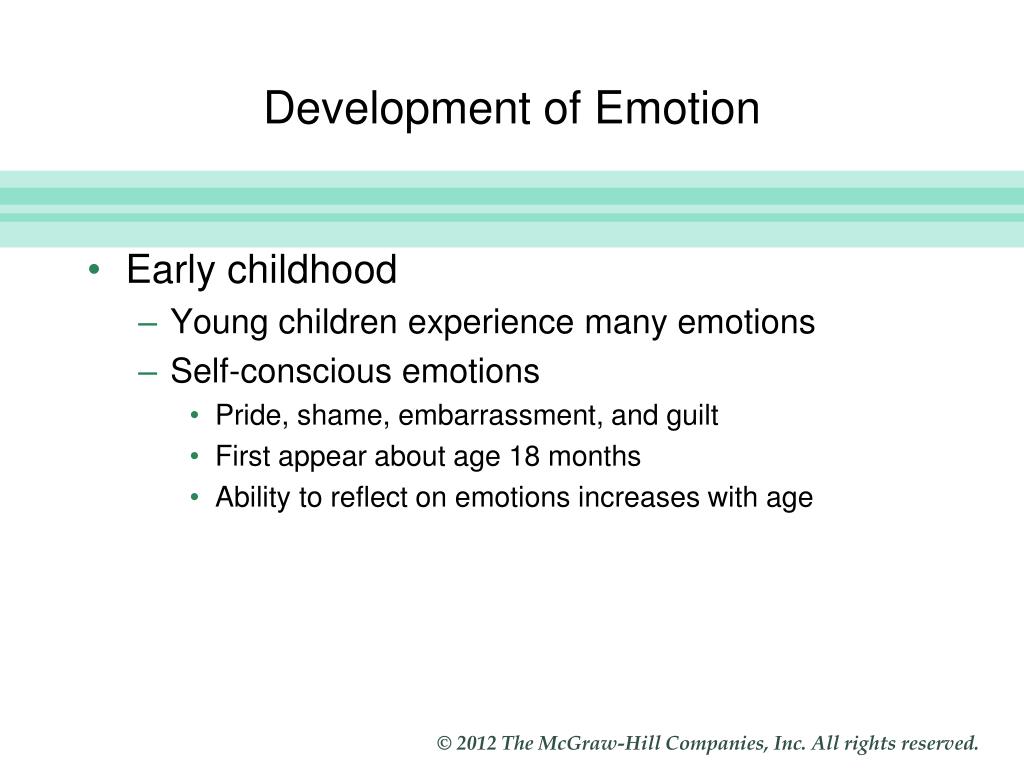 Development of Emotion

• Early childhood
– Young children experience many emotions
– Self-conscious emotions
• Pride, shame, embarrassment, and guilt
• First appear about age 18 months
• Ability to reflect on emotions increases with age

© 2012 The McGraw-Hill Companies, Inc. All rights reserved.